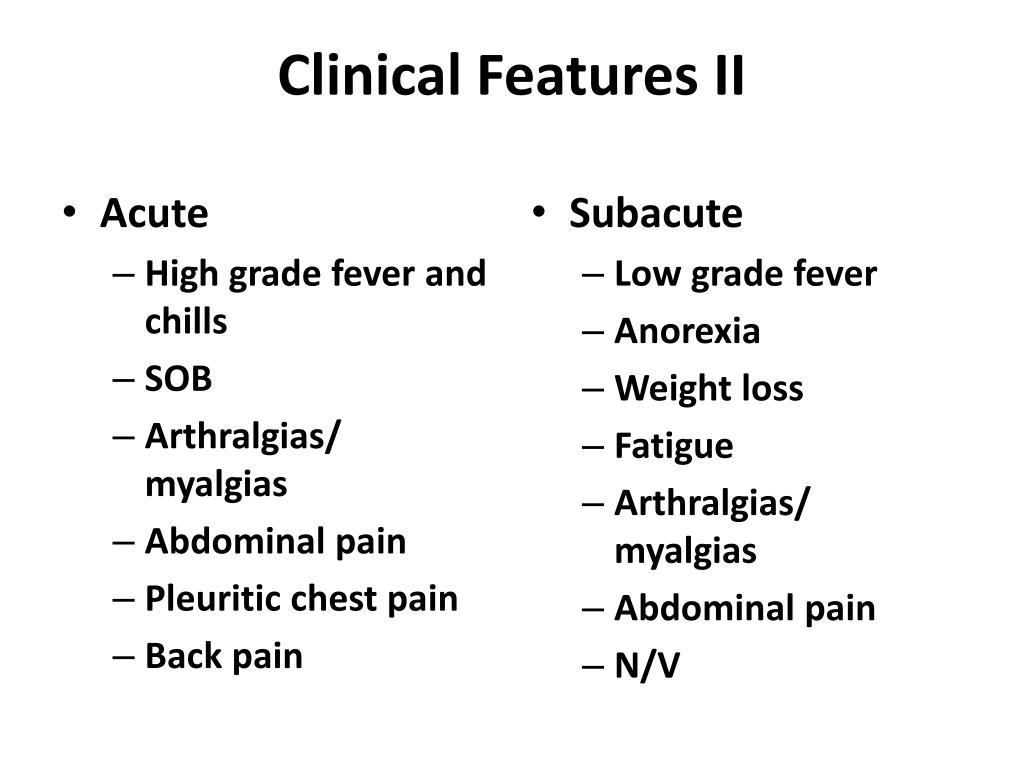 Clinical Features II

• Acute
– High grade fever and chills
– SOB
– Arthralgias/ myalgias
– Abdominal pain
– Pleuritic chest pain
– Back pain

• Subacute
– Low grade fever
– Anorexia
– Weight loss
– Fatigue
– Arthralgias/ myalgias
– Abdominal pain
– N/V